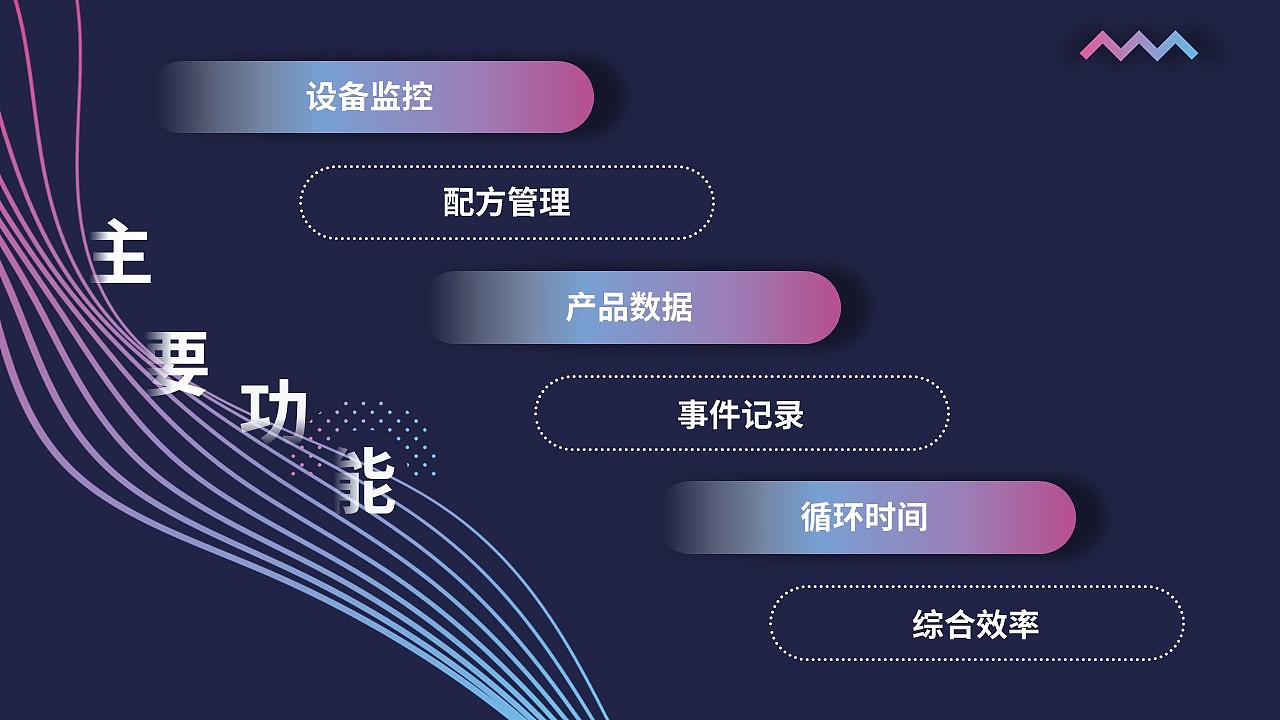 主要功能

设备监控

配方管理

产品数据

事件记录

循环时间

综合效率